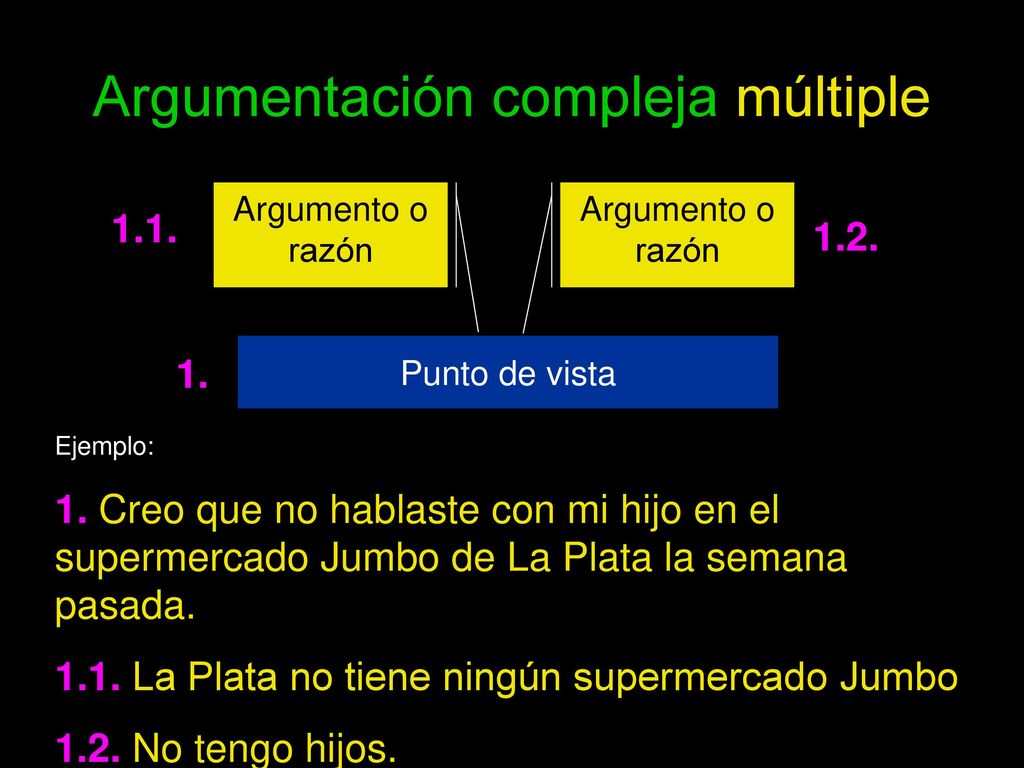 Argumentación compleja múltiple

1.1.

Argumento o razón

Argumento o razón

1.2.

1.

Punto de vista

Ejemplo:

1. Creo que no hablaste con mi hijo en el supermercado Jumbo de La Plata la semana pasada.

1.1. La Plata no tiene ningún supermercado Jumbo

1.2. No tengo hijos.